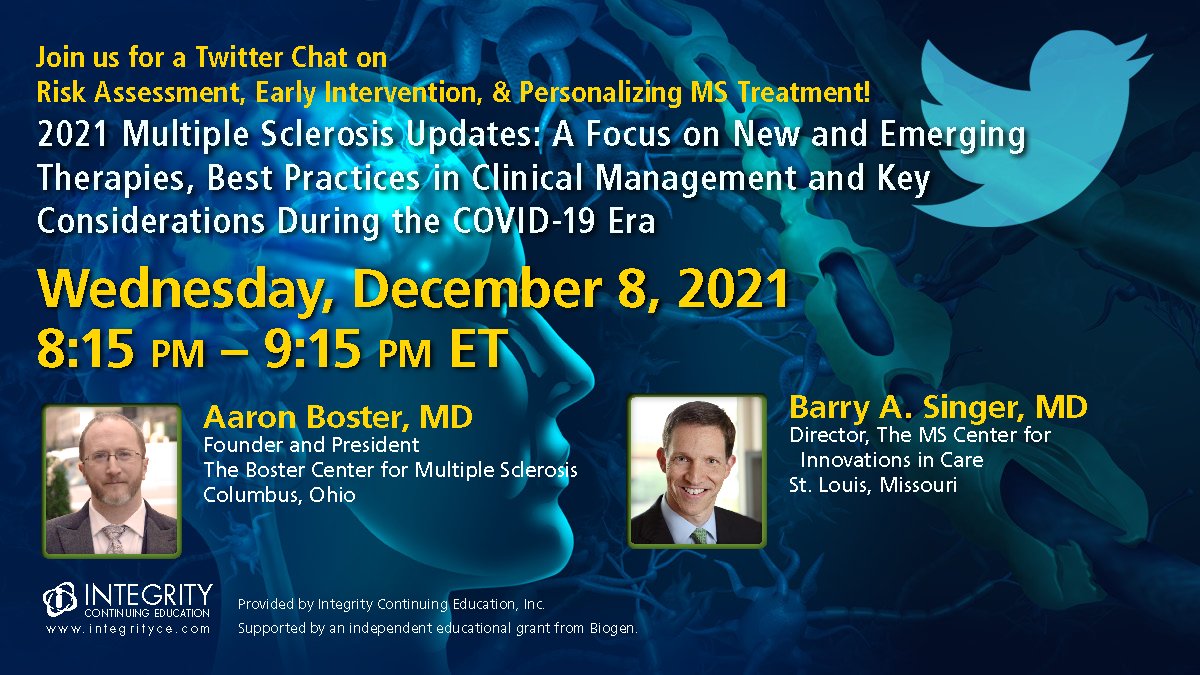 Join us for a Twitter Chat on
Risk Assessment, Early Intervention, & Personalizing MS Treatment!
2021 Multiple Sclerosis Updates: A Focus on New and Emerging Therapies, Best Practices in Clinical Management and Key Considerations During the COVID-19 Era

Wednesday, December 8, 2021
8:15 PM – 9:15 PM ET

Aaron Boster, MD
Founder and President
The Boster Center for Multiple Sclerosis
Columbus, Ohio

Barry A. Singer, MD
Director, The MS Center for Innovations in Care
St. Louis, Missouri

INTEGRITY
CONTINUING EDUCATION
www.integrityce.com

Provided by Integrity Continuing Education, Inc.
Supported by an independent educational grant from Biogen.